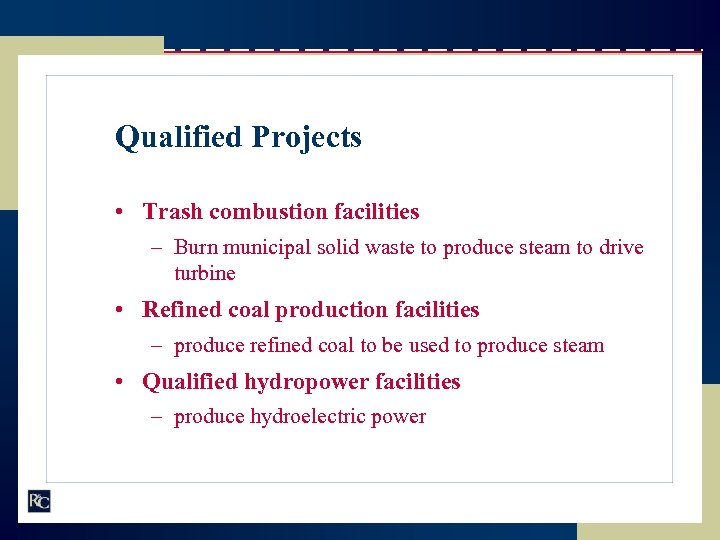 Qualified Projects

• Trash combustion facilities

– Burn municipal solid waste to produce steam to drive turbine

• Refined coal production facilities

– produce refined coal to be used to produce steam

• Qualified hydropower facilities

– produce hydroelectric power

R&C